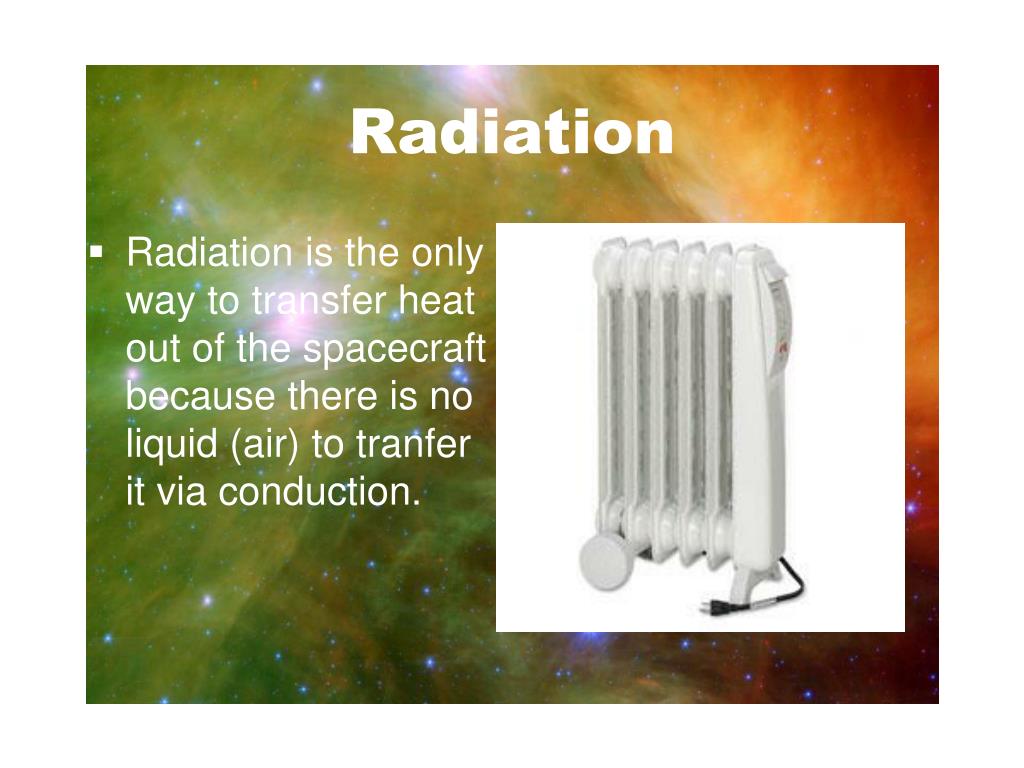 Radiation

▪ Radiation is the only way to transfer heat out of the spacecraft because there is no liquid (air) to tranfer it via conduction.